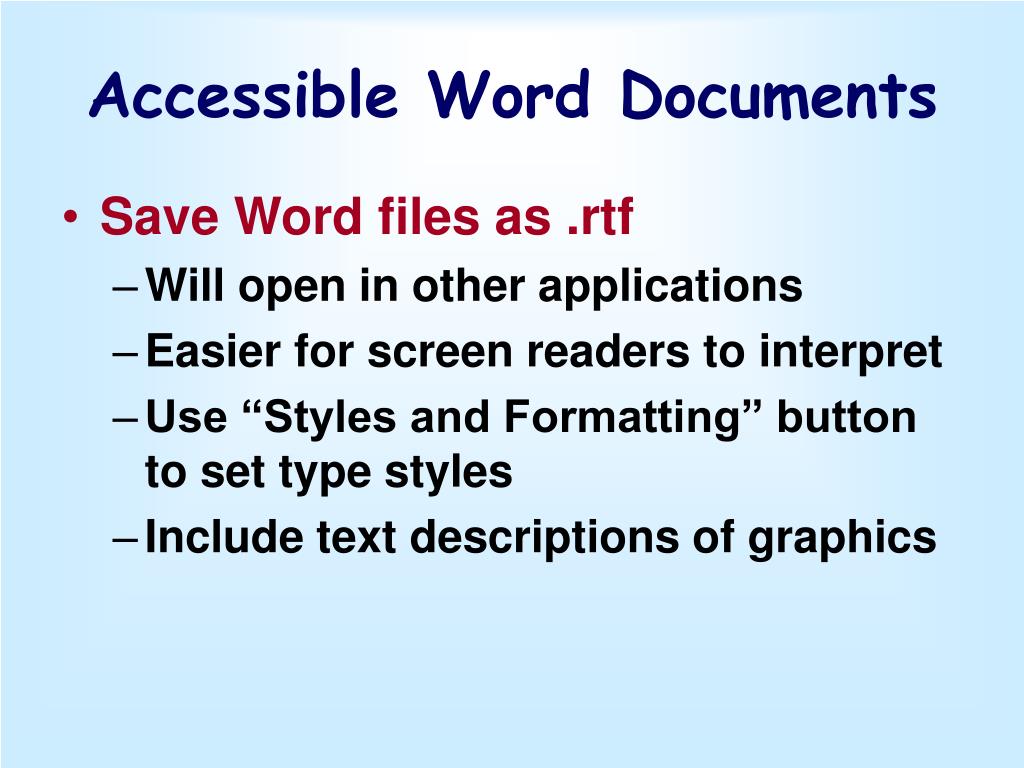 Accessible Word Documents

• Save Word files as .rtf
– Will open in other applications
– Easier for screen readers to interpret
– Use “Styles and Formatting” button to set type styles
– Include text descriptions of graphics